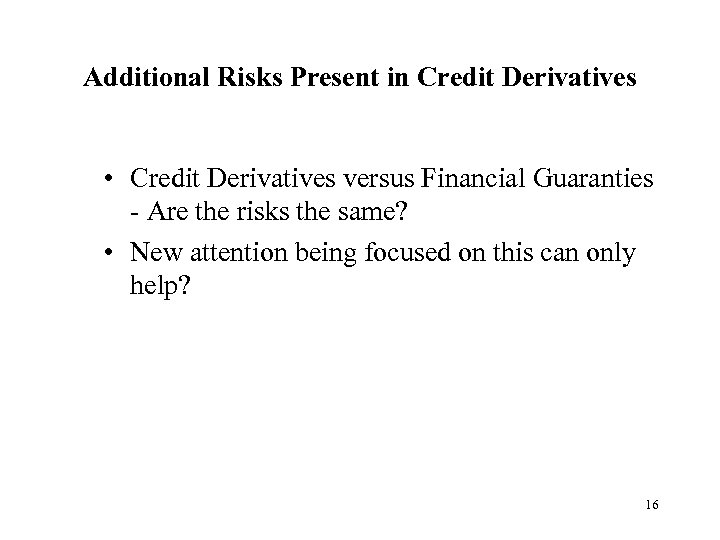 Additional Risks Present in Credit Derivatives

• Credit Derivatives versus Financial Guaranties - Are the risks the same?

• New attention being focused on this can only help?

16